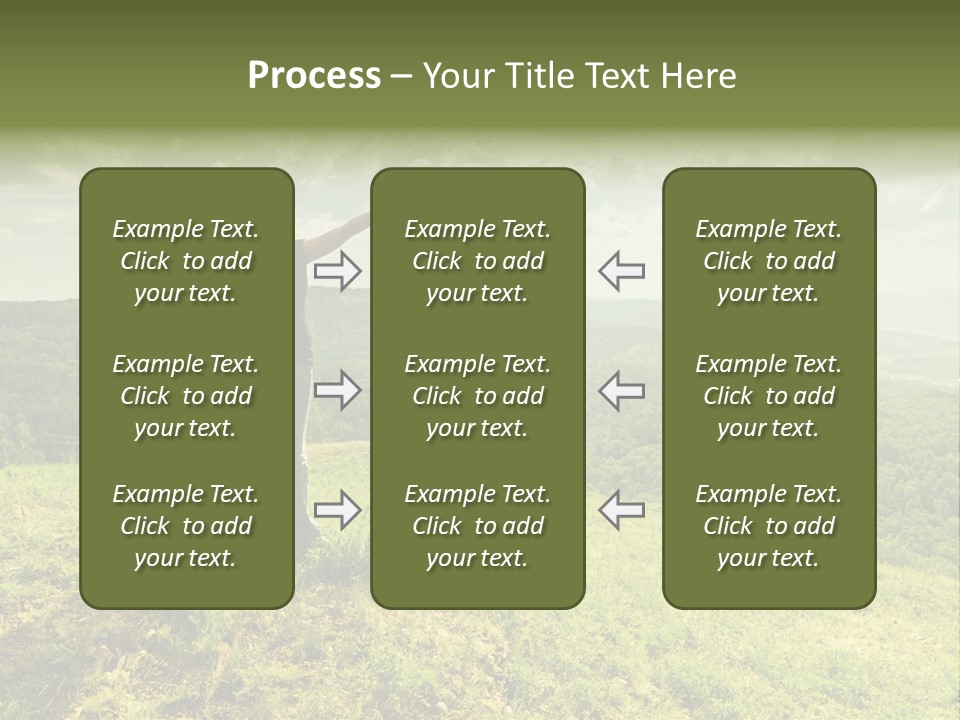 Process – Your Title Text Here

Example Text. Click to add your text.

Example Text. Click to add your text.

Example Text. Click to add your text.

Example Text. Click to add your text.

Example Text. Click to add your text.

Example Text. Click to add your text.

Example Text. Click to add your text.

Example Text. Click to add your text.

Example Text. Click to add your text.